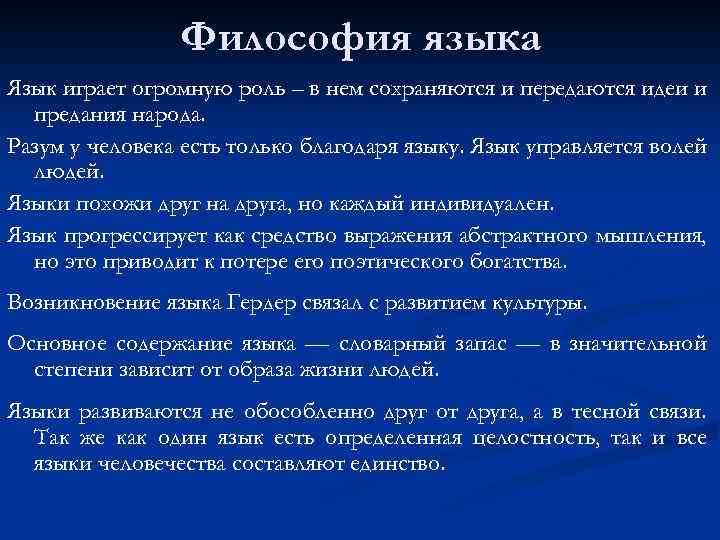 Философия языка

Язык играет огромную роль – в нем сохраняются и передаются идеи и предания народа.

Разум у человека есть только благодаря языку. Язык управляется волей людей.

Языки похожи друг на друга, но каждый индивидуален.

Язык прогрессирует как средство выражения абстрактного мышления, но это приводит к потере его поэтического богатства.

Возникновение языка Гердер связал с развитием культуры.

Основное содержание языка — словарный запас — в значительной степени зависит от образа жизни людей.

Языки развиваются не обособленно друг от друга, а в тесной связи. Так же как один язык есть определенная целостность, так и все языки человечества составляют единство.